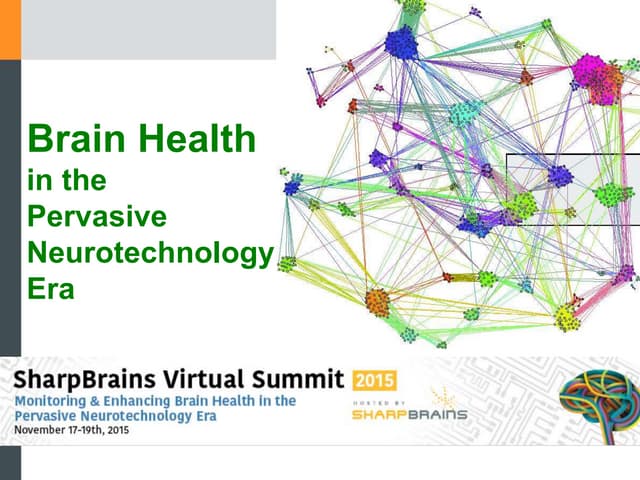 Brain Health in the Pervasive Neurotechnology Era

SharpBrains Virtual Summit 2015
Monitoring & Enhancing Brain Health in the Pervasive Neurotechnology Era
November 17-19th, 2015

HOSTED BY
SHARPBRAINS